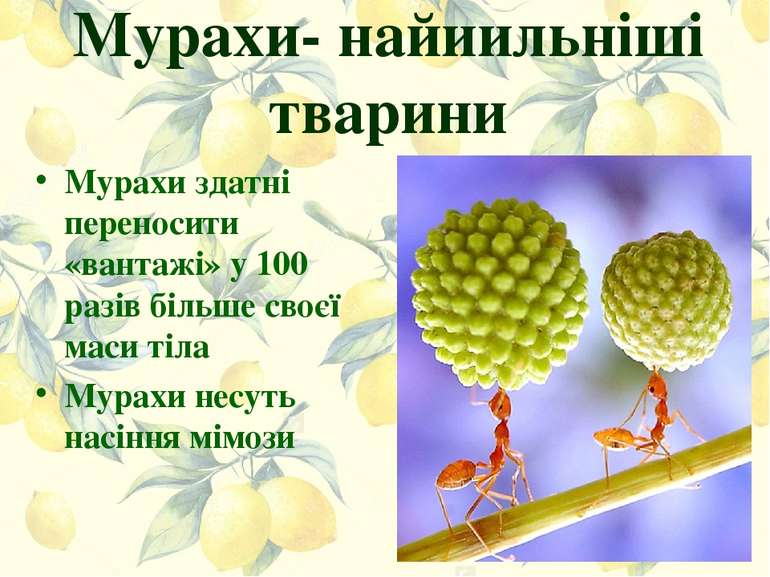 Мурахи- найиильніші тварини

• Мурахи здатні переносити «вантажі» у 100 разів більше своєї маси тіла
• Мурахи несуть насіння мімози